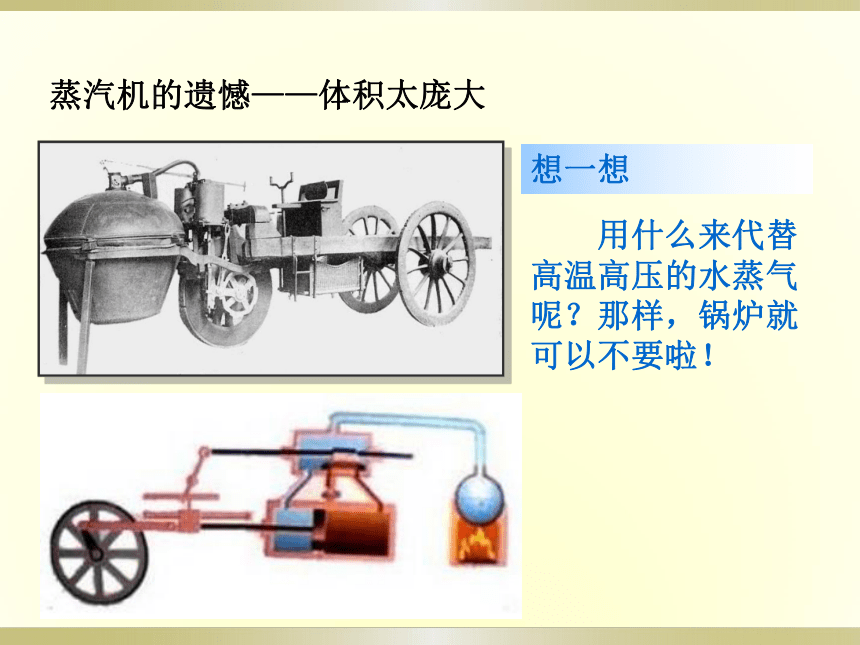 蒸汽机的遗憾——体积太庞大

想一想

用什么来代替高温高压的水蒸气呢？那样，锅炉就可以不要啦！